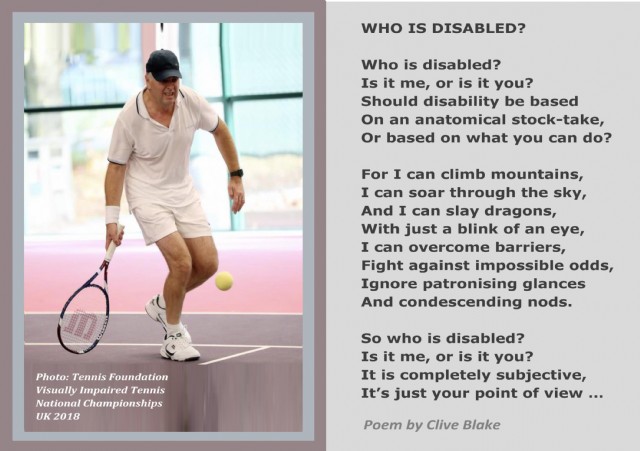 Photo: Tennis Foundation
Visually Impaired Tennis
National Championships
UK 2018

WHO IS DISABLED?

Who is disabled?
Is it me, or is it you?
Should disability be based
On an anatomical stock-take,
Or based on what you can do?

For I can climb mountains,
I can soar through the sky,
And I can slay dragons,
With just a blink of an eye,
I can overcome barriers,
Fight against impossible odds,
Ignore patronising glances
And condescending nods.

So who is disabled?
Is it me, or is it you?
It is completely subjective,
It's just your point of view ...

Poem by Clive Blake